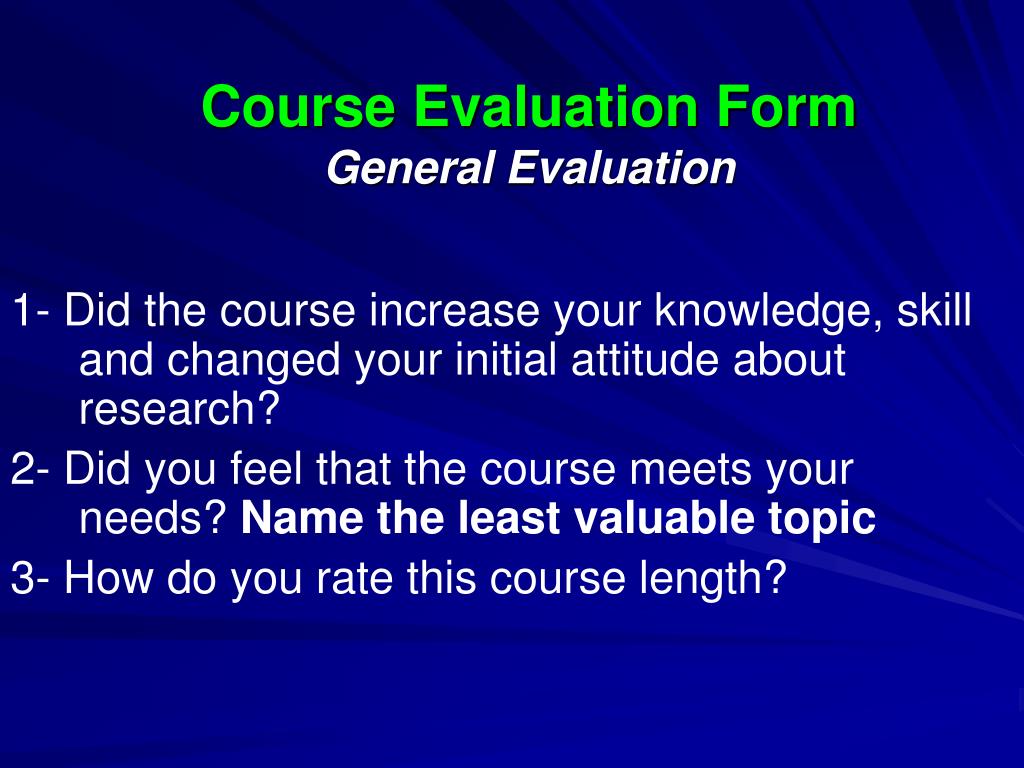 Course Evaluation Form
General Evaluation

1- Did the course increase your knowledge, skill and changed your initial attitude about research?

2- Did you feel that the course meets your needs? Name the least valuable topic

3- How do you rate this course length?